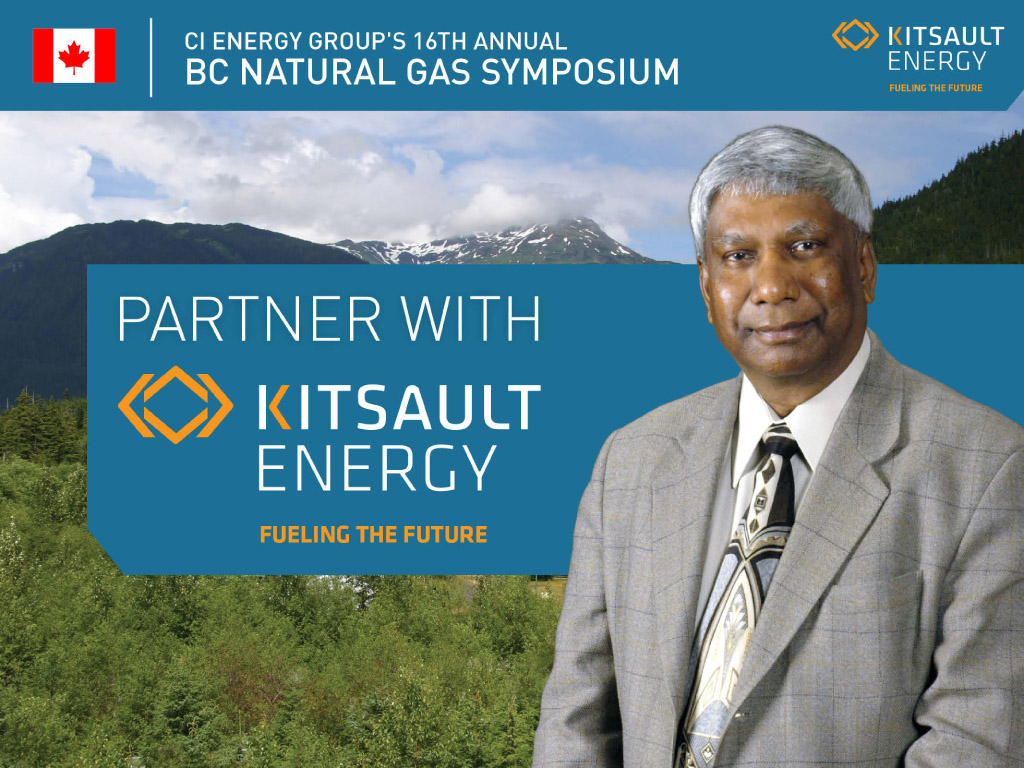 CI ENERGY GROUP'S 16TH ANNUAL
BC NATURAL GAS SYMPOSIUM

KITSAULT ENERGY
FUELING THE FUTURE

PARTNER WITH

KITSAULT ENERGY

FUELING THE FUTURE